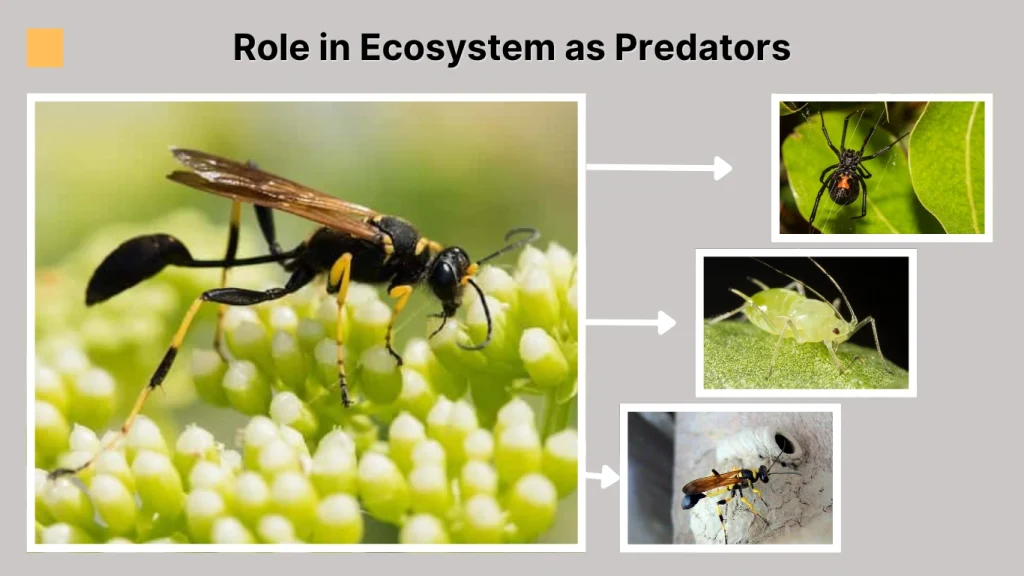 Role in Ecosystem as Predators